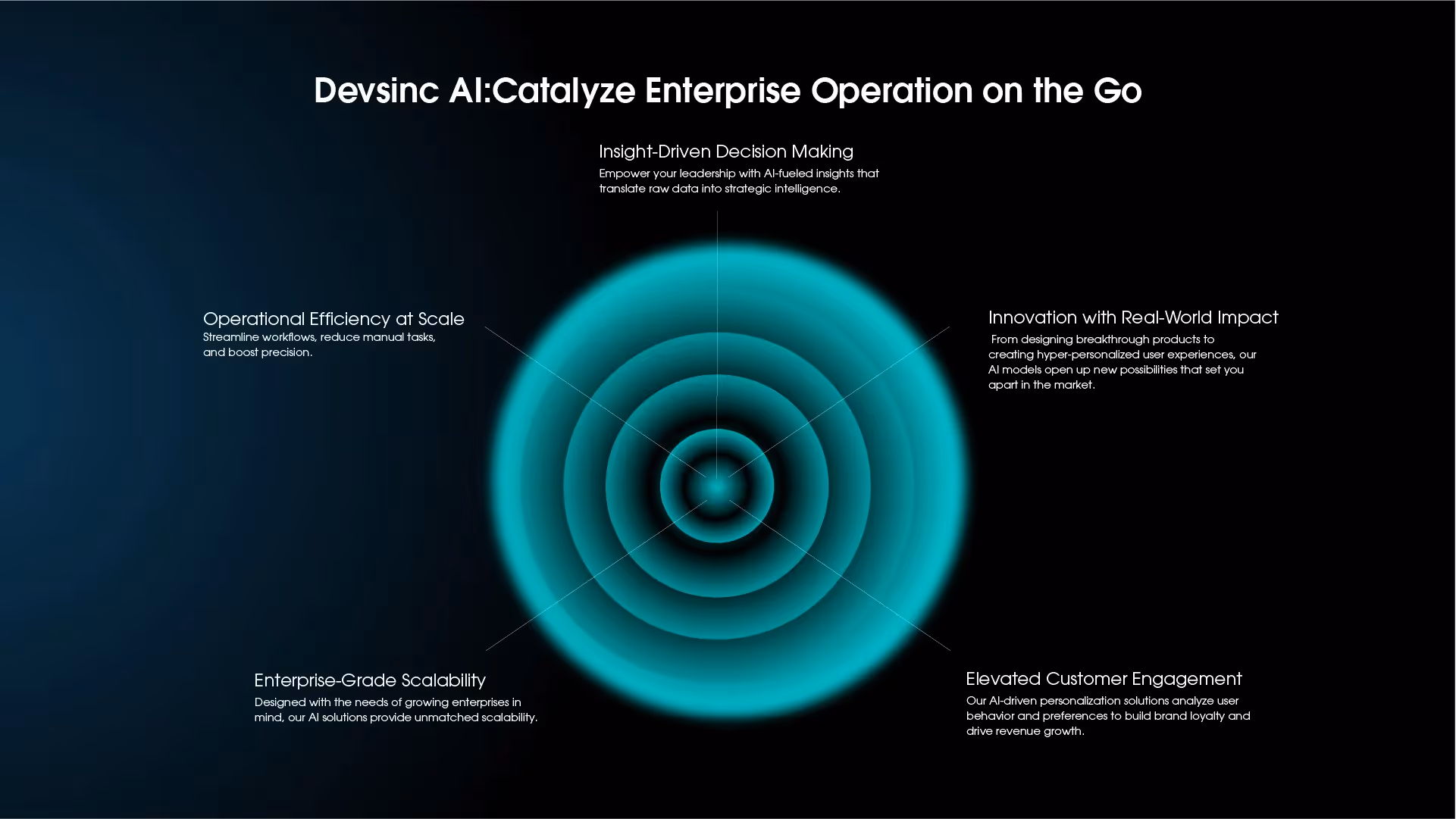 Devsinc AI:Catalyze Enterprise Operation on the Go

Insight-Driven Decision Making
Empower your leadership with AI-fueled insights that translate raw data into strategic intelligence.

Operational Efficiency at Scale
Streamline workflows, reduce manual tasks, and boost precision.

Innovation with Real-World Impact
From designing breakthrough products to creating hyper-personalized user experiences, our AI models open up new possibilities that set you apart in the market.

Enterprise-Grade Scalability
Designed with the needs of growing enterprises in mind, our AI solutions provide unmatched scalability.

Elevated Customer Engagement
Our AI-driven personalization solutions analyze user behavior and preferences to build brand loyalty and drive revenue growth.